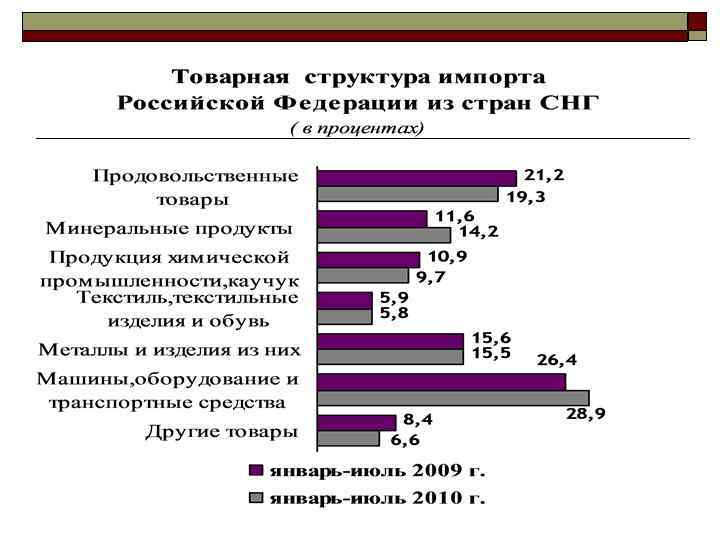 Товарная структура импорта Российской Федерации из стран СНГ
( в процентах)

Продовольственные товары
21,2
19,3

Минеральные продукты
11,6
14,2

Продукция химической промышленности,каучук
10,9
9,7

Текстиль,текстильные изделия и обувь
5,9
5,8

Металлы и изделия из них
15,6
15,5

Машины,оборудование и транспортные средства
26,4
28,9

Другие товары
8,4
6,6

январь-июль 2009 г.
январь-июль 2010 г.